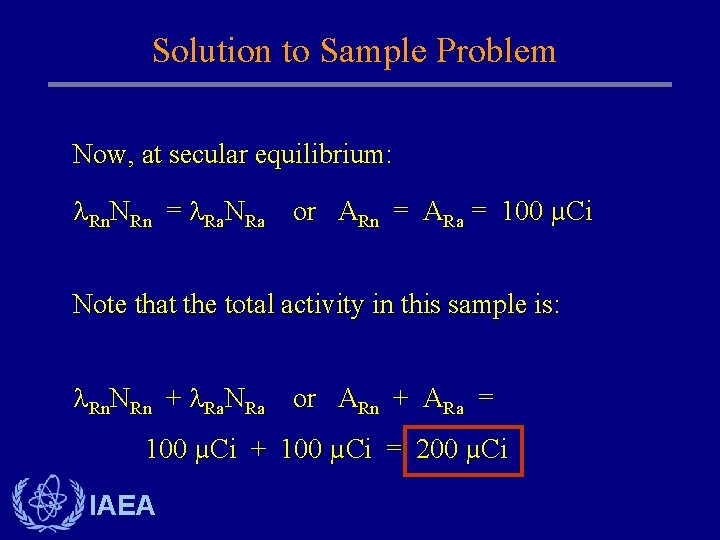 Solution to Sample Problem

Now, at secular equilibrium:

$\lambda_{Rn}N_{Rn} = \lambda_{Ra}N_{Ra}$ or $A_{Rn} = A_{Ra} = 100\ \mu Ci$

Note that the total activity in this sample is:

$\lambda_{Rn}N_{Rn} + \lambda_{Ra}N_{Ra}$ or $A_{Rn} + A_{Ra} =$

$100\ \mu Ci + 100\ \mu Ci = 200\ \mu Ci$

IAEA